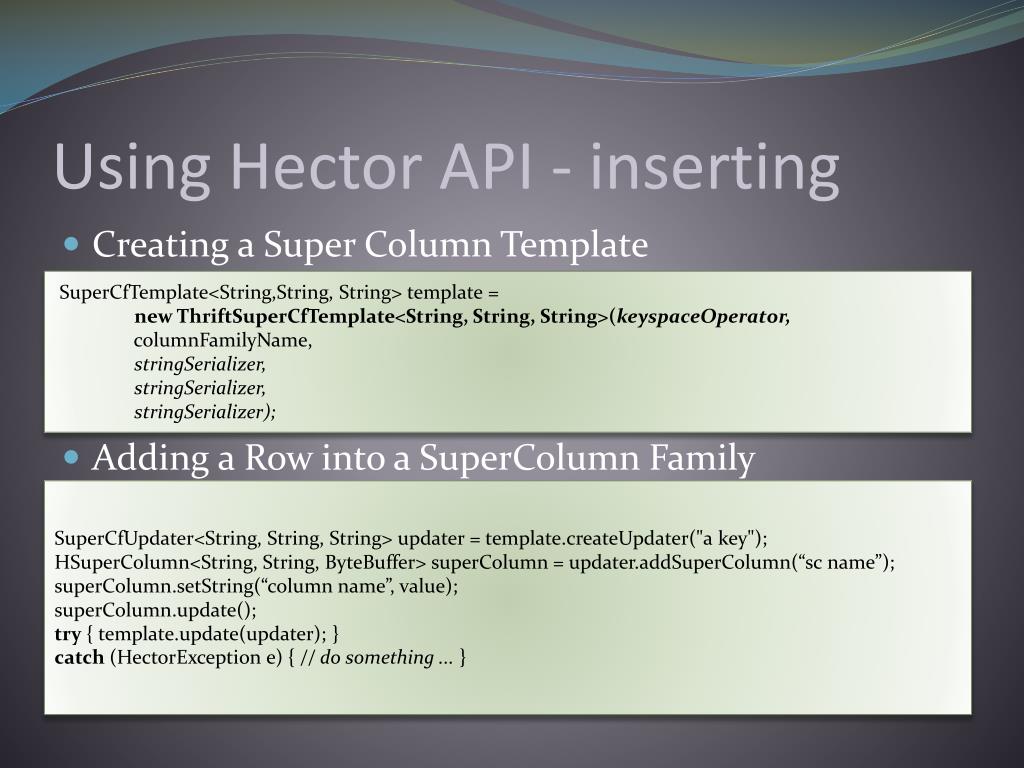 Using Hector API - inserting

Creating a Super Column Template

SuperCfTemplate<String,String, String> template =
new ThriftSuperCfTemplate<String, String, String>(keyspaceOperator,
columnFamilyName,
stringSerializer,
stringSerializer,
stringSerializer);

Adding a Row into a SuperColumn Family

SuperCfUpdater<String, String, String> updater = template.createUpdater("a key");
HSuperColumn<String, String, ByteBuffer> superColumn = updater.addSuperColumn(“sc name”);
superColumn.setString(“column name”, value);
superColumn.update();
try { template.update(updater); }
catch (HectorException e) { // do something ... }